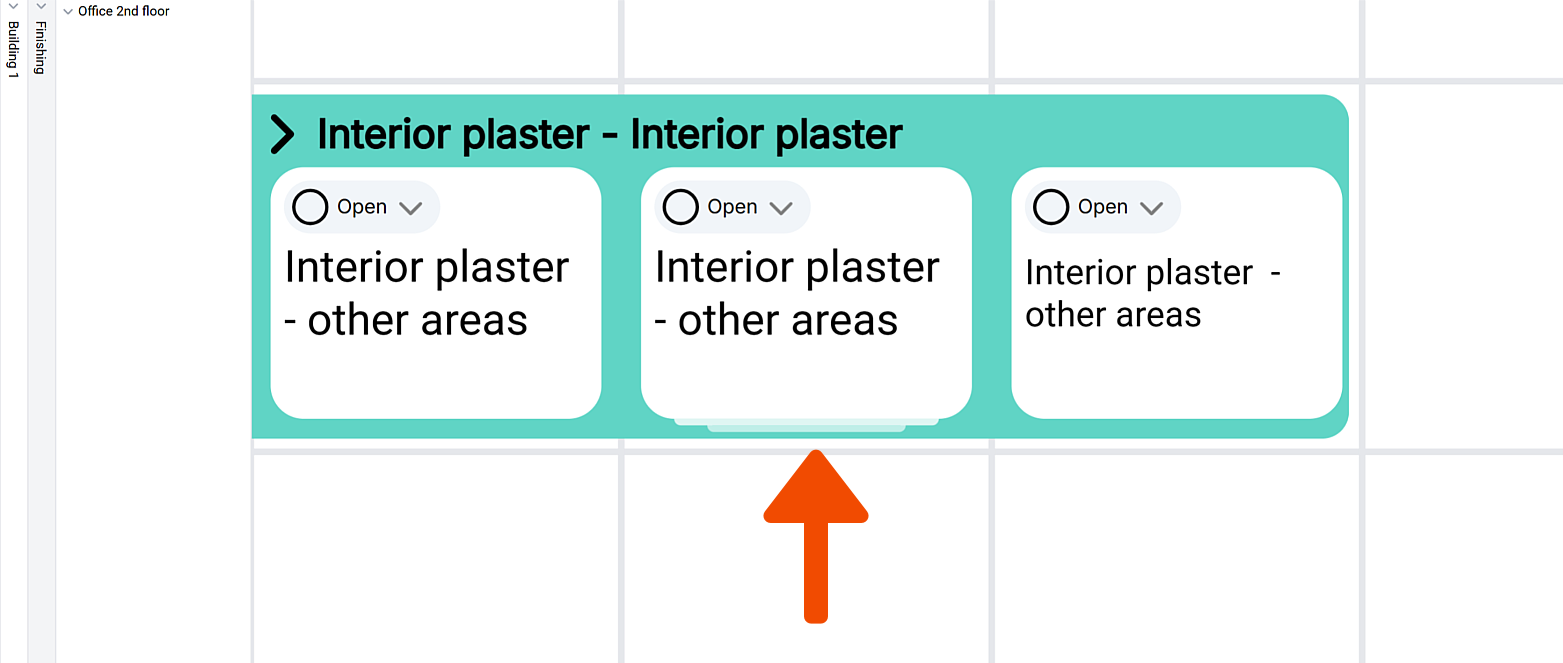 Building 1

Finishing

Office 2nd floor

Interior plaster - Interior plaster

Open

Interior plaster - other areas

Open

Interior plaster - other areas

Open

Interior plaster - other areas